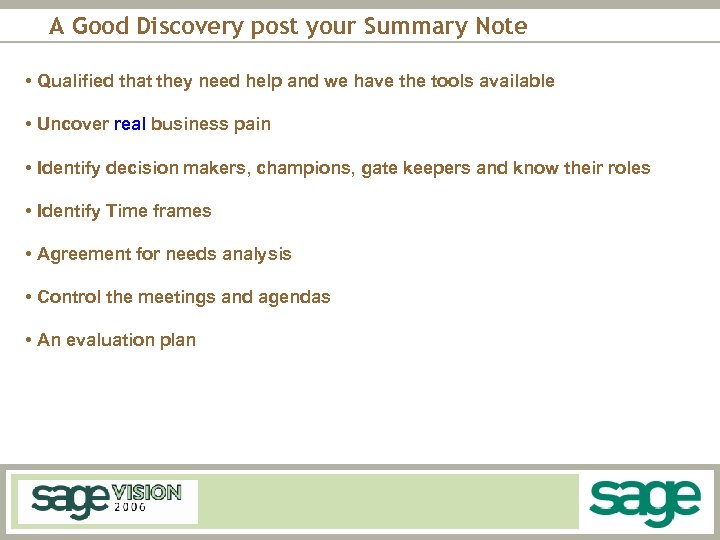 A Good Discovery post your Summary Note

• Qualified that they need help and we have the tools available

• Uncover real business pain

• Identify decision makers, champions, gate keepers and know their roles

• Identify Time frames

• Agreement for needs analysis

• Control the meetings and agendas

• An evaluation plan

sage VISION 2006

sage